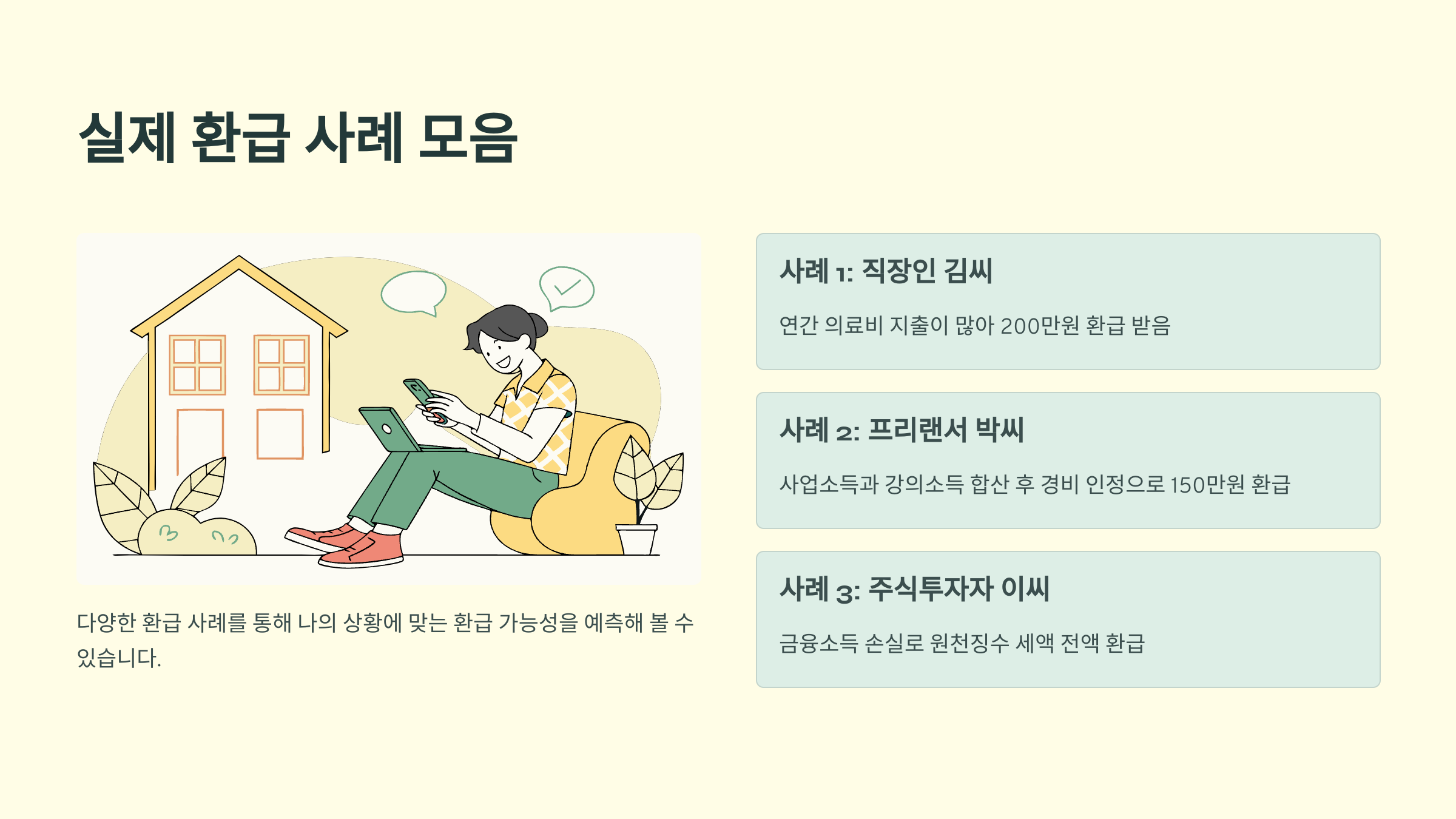 실제 환급 사례 모음

다양한 환급 사례를 통해 나의 상황에 맞는 환급 가능성을 예측해 볼 수 있습니다.

사례 1: 직장인 김씨

연간 의료비 지출이 많아 200만원 환급 받음

사례 2: 프리랜서 박씨

사업소득과 강의소득 합산 후 경비 인정으로 150만원 환급

사례 3: 주식투자자 이씨

금융소득 손실로 원천징수 세액 전액 환급